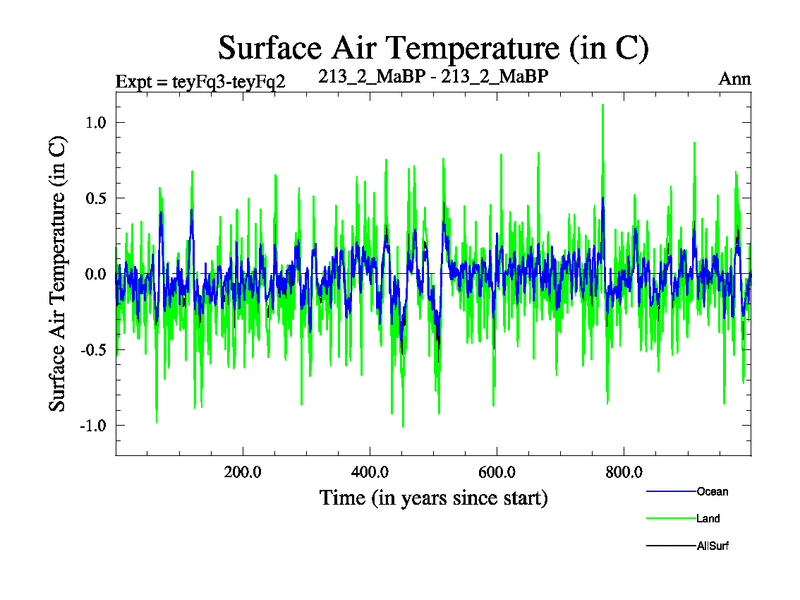 Surface Air Temperature (in C)

Expt = teyFq3-teyFq2

213_2_MaBP - 213_2_MaBP

Ann

Surface Air Temperature (in C)

1.0

0.5

0.0

-0.5

-1.0

200.0

400.0

600.0

800.0

Time (in years since start)

Ocean

Land

AllSurf